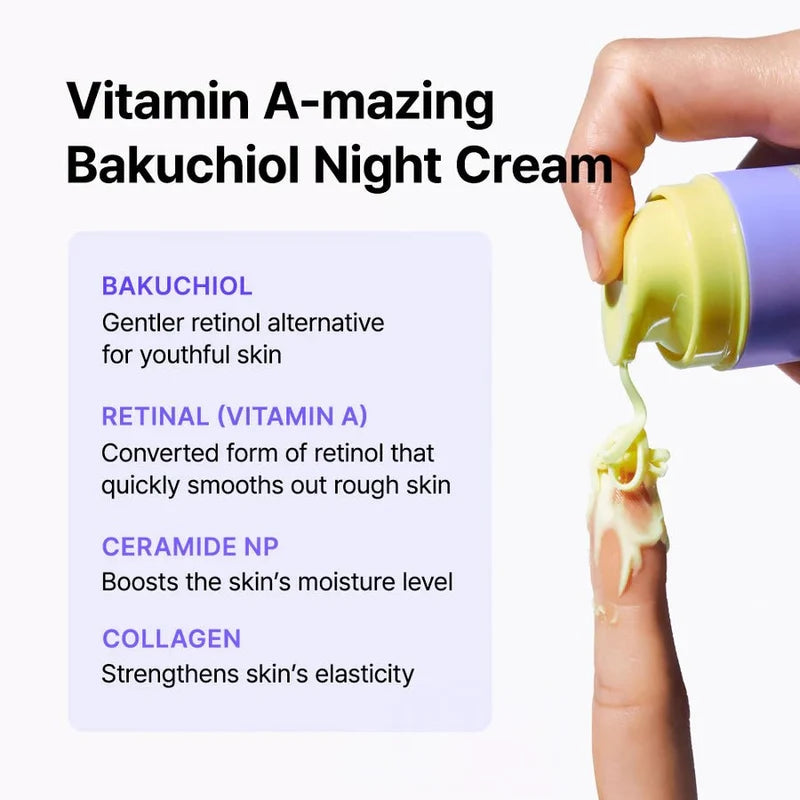 Vitamin A-mazing
Bakuchiol Night Cream

BAKUCHIOL
Gentler retinol alternative for youthful skin

RETINAL (VITAMIN A)
Converted form of retinol that quickly smooths out rough skin

CERAMIDE NP
Boosts the skin's moisture level

COLLAGEN
Strengthens skin's elasticity